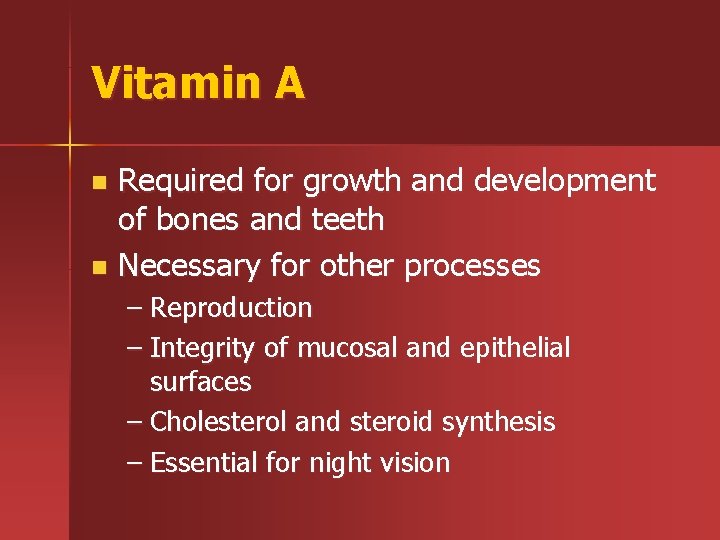 Vitamin A

- Required for growth and development of bones and teeth
- Necessary for other processes
  – Reproduction
  – Integrity of mucosal and epithelial surfaces
  – Cholesterol and steroid synthesis
  – Essential for night vision